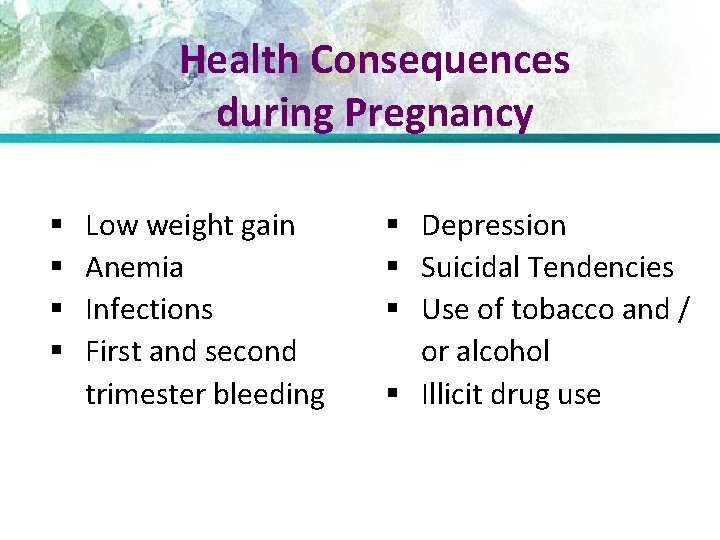 Health Consequences during Pregnancy

▪ Low weight gain
▪ Anemia
▪ Infections
▪ First and second trimester bleeding

▪ Depression
▪ Suicidal Tendencies
▪ Use of tobacco and / or alcohol
▪ Illicit drug use